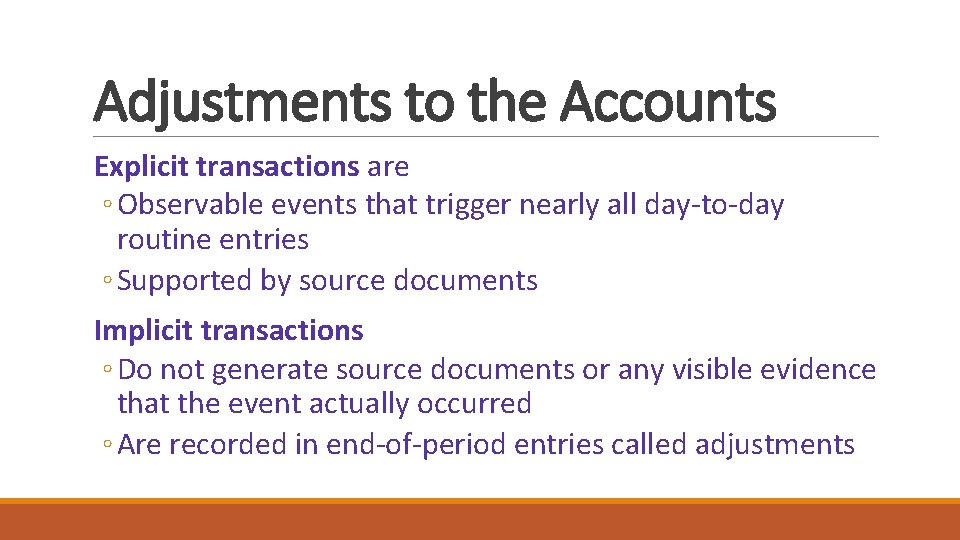 Adjustments to the Accounts

Explicit transactions are

◦ Observable events that trigger nearly all day-to-day routine entries

◦ Supported by source documents

Implicit transactions

◦ Do not generate source documents or any visible evidence that the event actually occurred

◦ Are recorded in end-of-period entries called adjustments